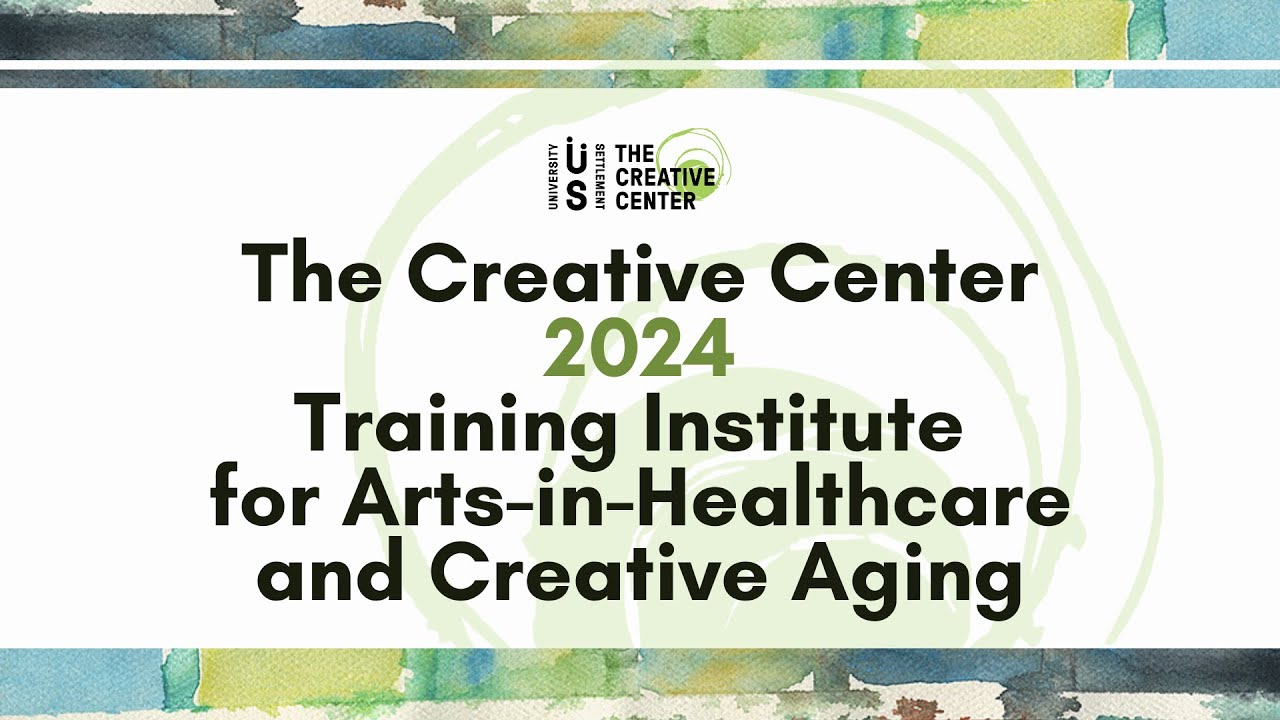 UNIVERSITY US SETTLEMENT THE CREATIVE CENTER

The Creative Center
2024
Training Institute
for Arts-in-Healthcare
and Creative Aging